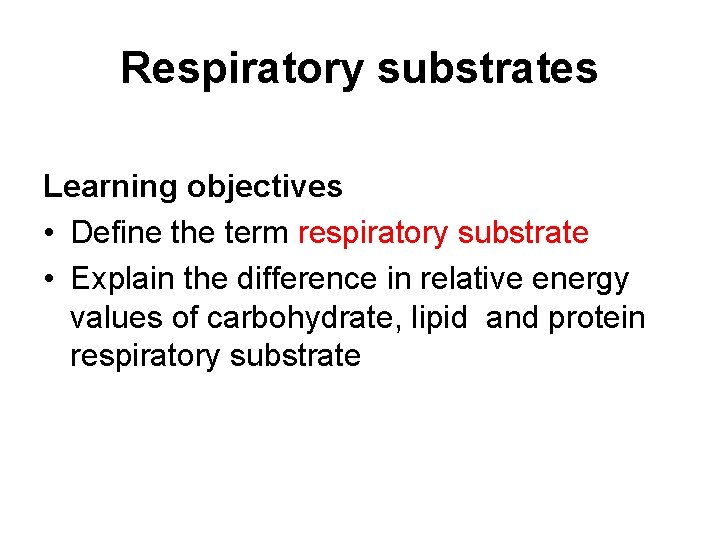 Respiratory substrates

Learning objectives
• Define the term respiratory substrate
• Explain the difference in relative energy values of carbohydrate, lipid and protein respiratory substrate